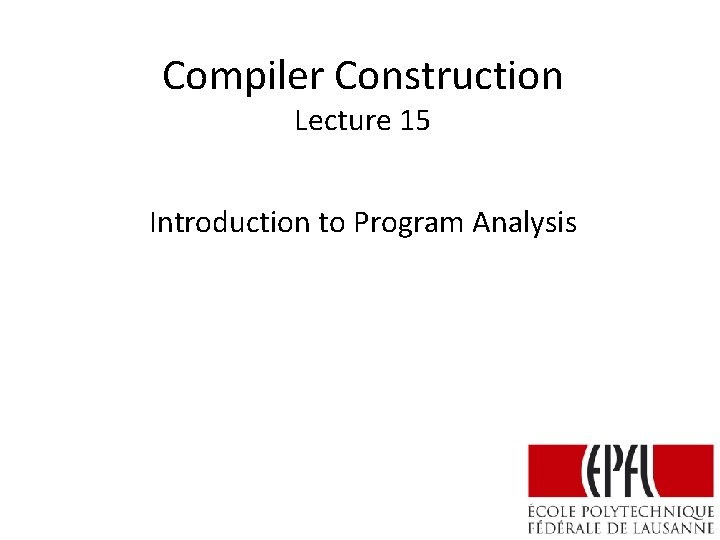 Compiler Construction
Lecture 15

Introduction to Program Analysis

EPFL
ÉCOLE POLYTECHNIQUE
FÉDÉRALE DE LAUSANNE